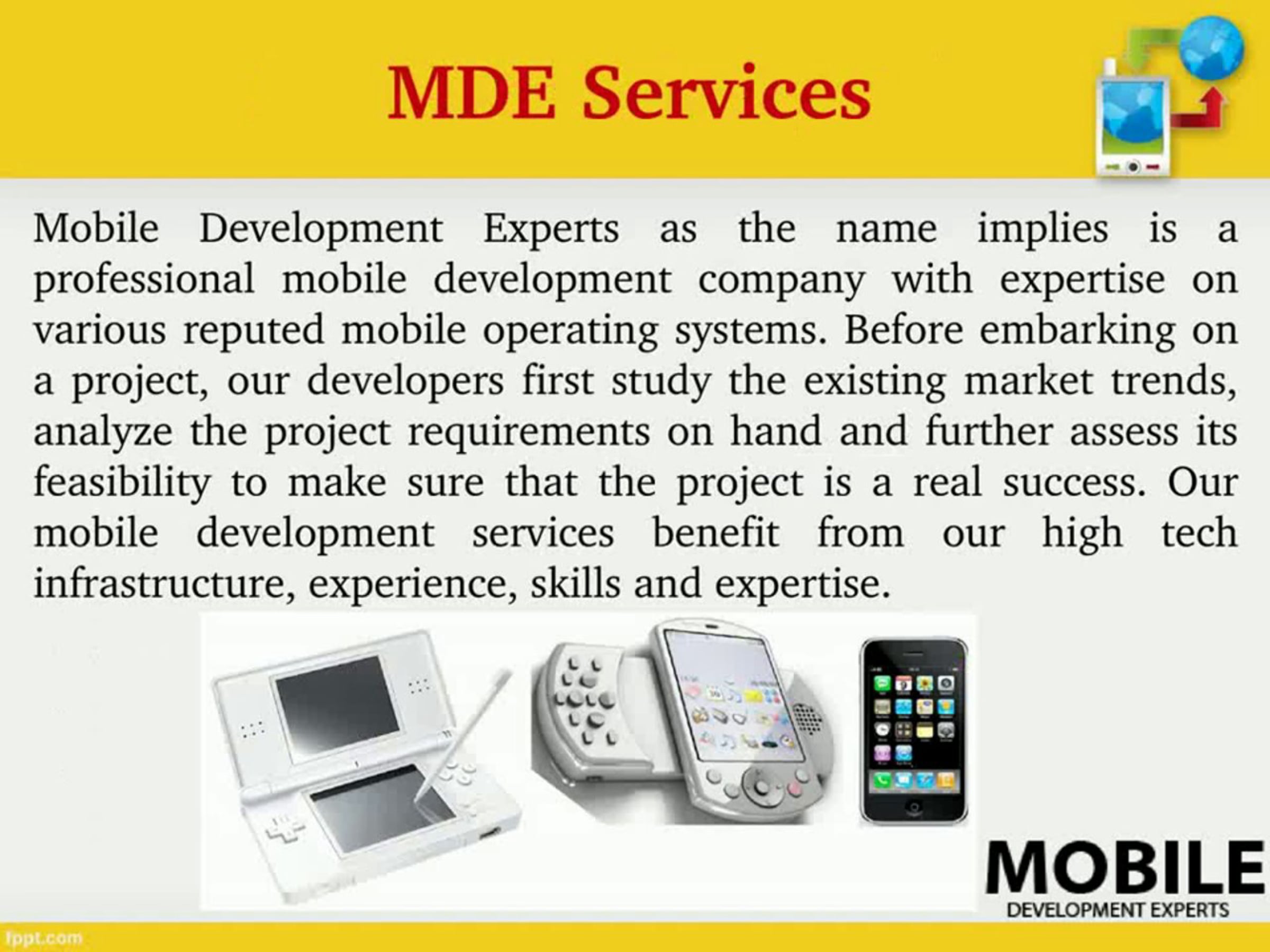 MDE Services

Mobile Development Experts as the name implies is a professional mobile development company with expertise on various reputed mobile operating systems. Before embarking on a project, our developers first study the existing market trends, analyze the project requirements on hand and further assess its feasibility to make sure that the project is a real success. Our mobile development services benefit from our high tech infrastructure, experience, skills and expertise.

MOBILE
DEVELOPMENT EXPERTS

fppt.com